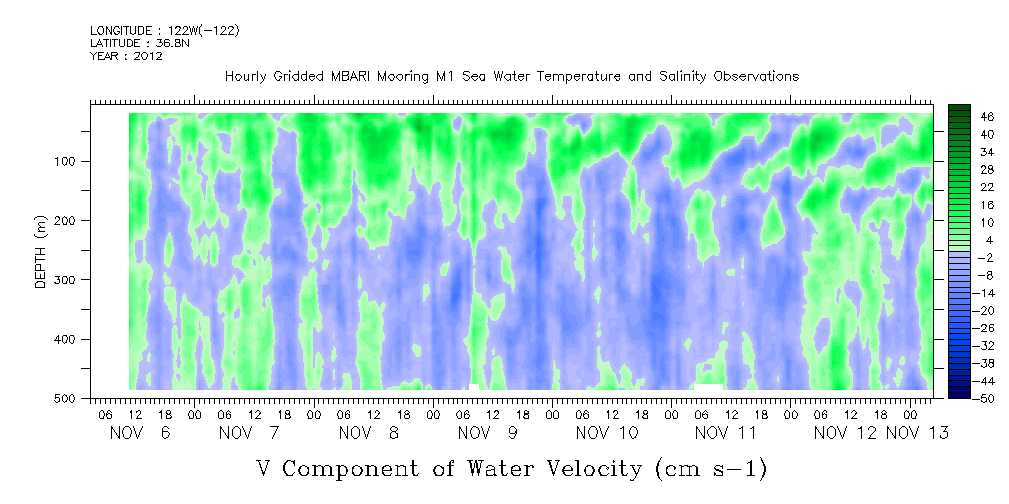 LONGITUDE : 122W(-122)
LATITUDE : 36.8N
YEAR : 2012

Hourly Gridded MBARI Mooring M1 Sea Water Temperature and Salinity Observations

DEPTH (m)

100
200
300
400
500

46
40
34
28
22
16
10
4
-2
-8
-14
-20
-26
-32
-38
-44
-50

06 12 18 00 06 12 18 00 06 12 18 00 06 12 18 00 06 12 18 00 06 12 18 00 06 12 18 00

NOV 6 NOV 7 NOV 8 NOV 9 NOV 10 NOV 11 NOV 12 NOV 13

V Component of Water Velocity (cm s-1)